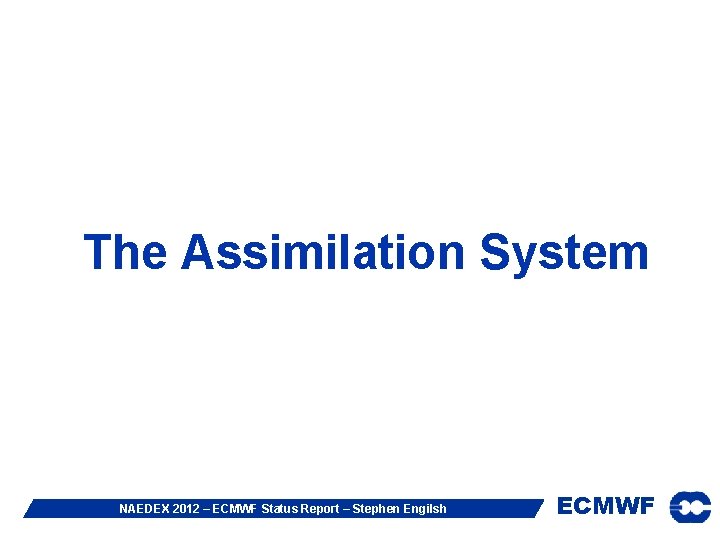 The Assimilation System

NAEDEX 2012 – ECMWF Status Report – Stephen Engilsh

ECMWF